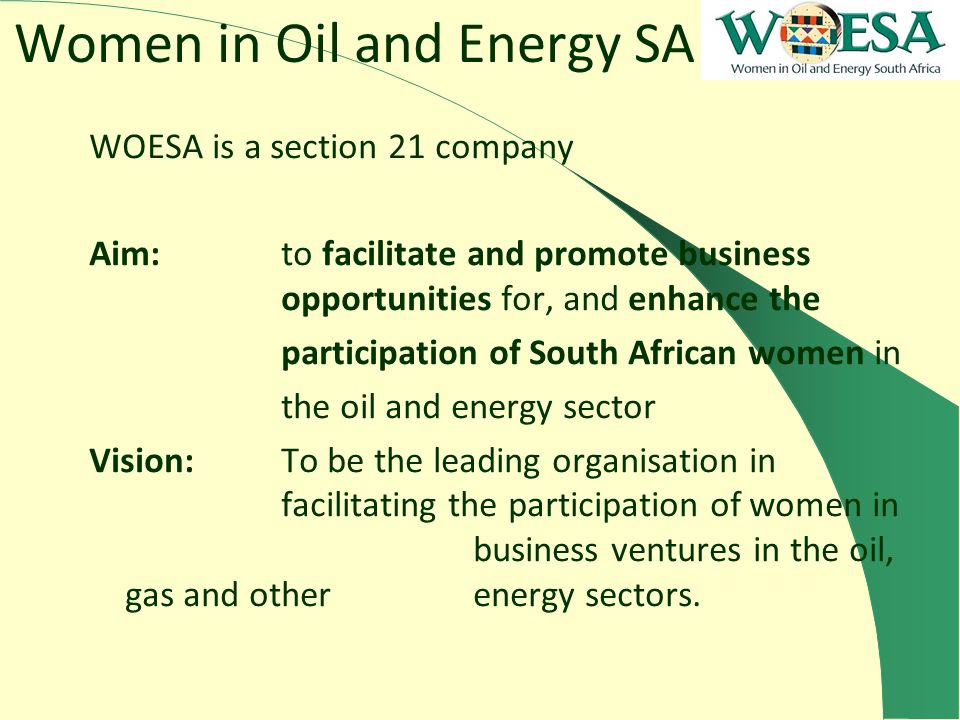 Women in Oil and Energy SA

WOESA
Women in Oil and Energy South Africa

WOESA is a section 21 company

Aim: to facilitate and promote business opportunities for, and enhance the participation of South African women in the oil and energy sector

Vision: To be the leading organisation in facilitating the participation of women in business ventures in the oil, gas and other energy sectors.